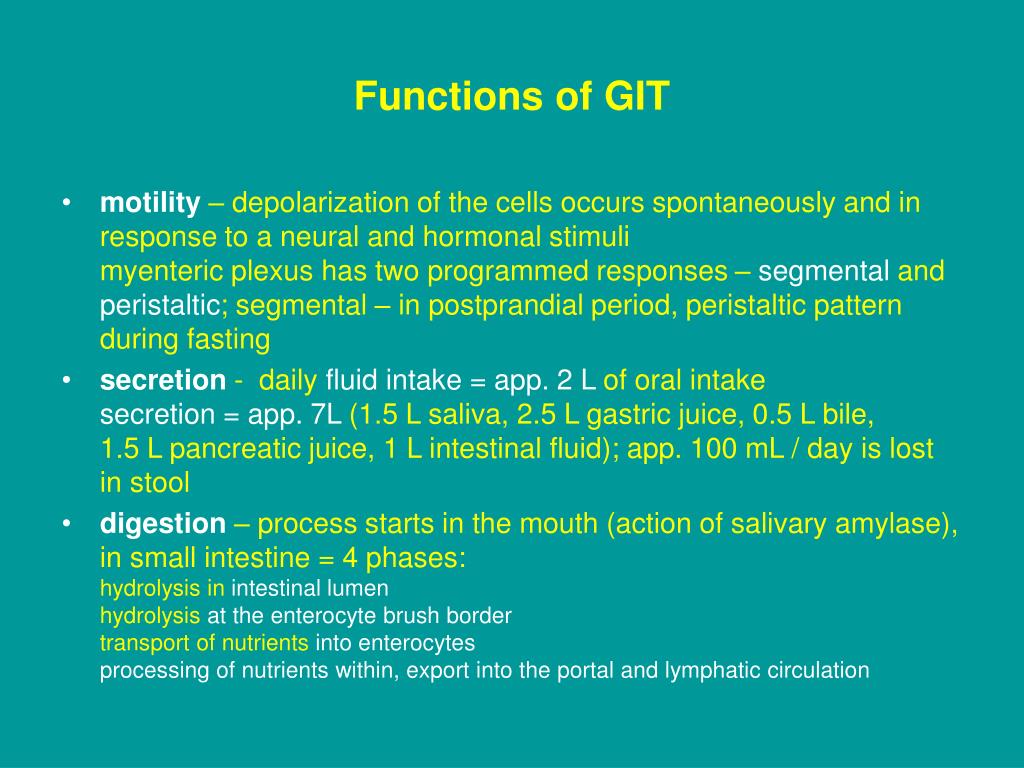 Functions of GIT

• motility – depolarization of the cells occurs spontaneously and in response to a neural and hormonal stimuli
myenteric plexus has two programmed responses – segmental and peristaltic; segmental – in postprandial period, peristaltic pattern during fasting

• secretion - daily fluid intake = app. 2 L of oral intake
secretion = app. 7L (1.5 L saliva, 2.5 L gastric juice, 0.5 L bile, 1.5 L pancreatic juice, 1 L intestinal fluid); app. 100 mL / day is lost in stool

• digestion – process starts in the mouth (action of salivary amylase), in small intestine = 4 phases:
hydrolysis in intestinal lumen
hydrolysis at the enterocyte brush border
transport of nutrients into enterocytes
processing of nutrients within, export into the portal and lymphatic circulation